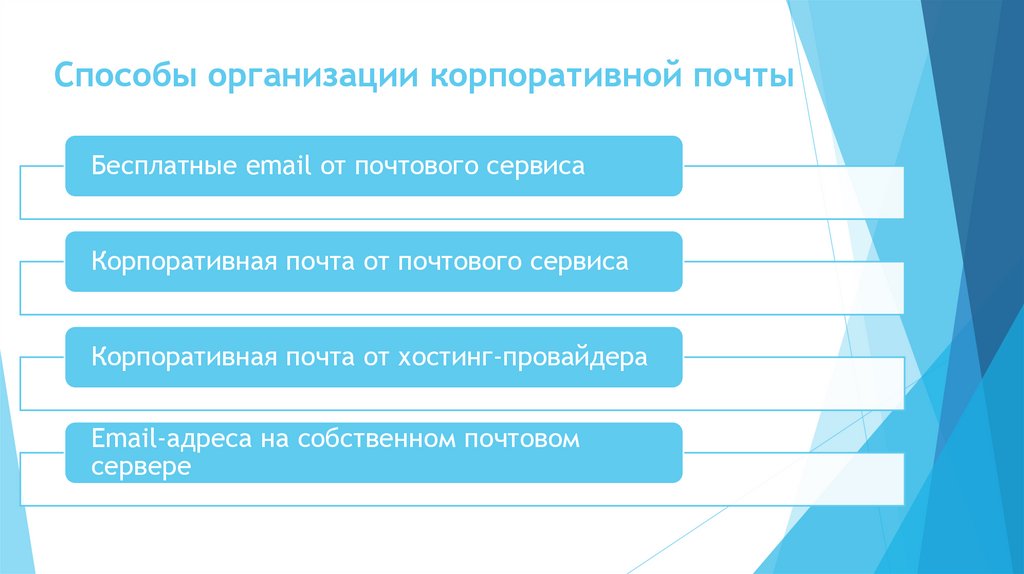 Способы организации корпоративной почты

Бесплатные email от почтового сервиса

Корпоративная почта от почтового сервиса

Корпоративная почта от хостинг-провайдера

Email-адреса на собственном почтовом сервере